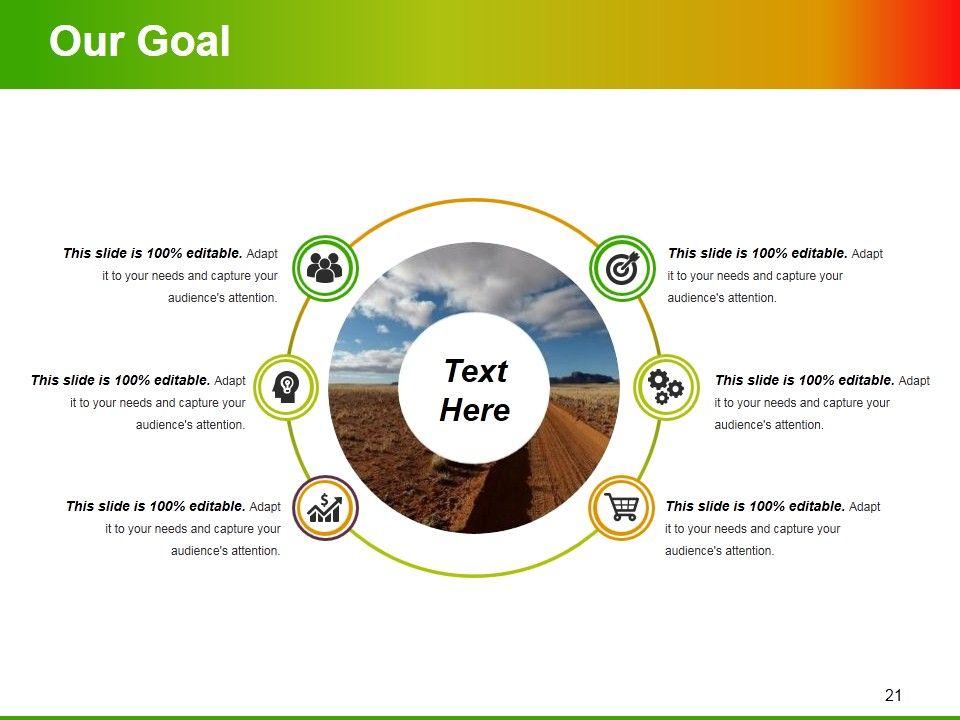 Our Goal

This slide is 100% editable. Adapt it to your needs and capture your audience's attention.

This slide is 100% editable. Adapt it to your needs and capture your audience's attention.

This slide is 100% editable. Adapt it to your needs and capture your audience's attention.

Text Here

This slide is 100% editable. Adapt it to your needs and capture your audience's attention.

This slide is 100% editable. Adapt it to your needs and capture your audience's attention.

This slide is 100% editable. Adapt it to your needs and capture your audience's attention.

21